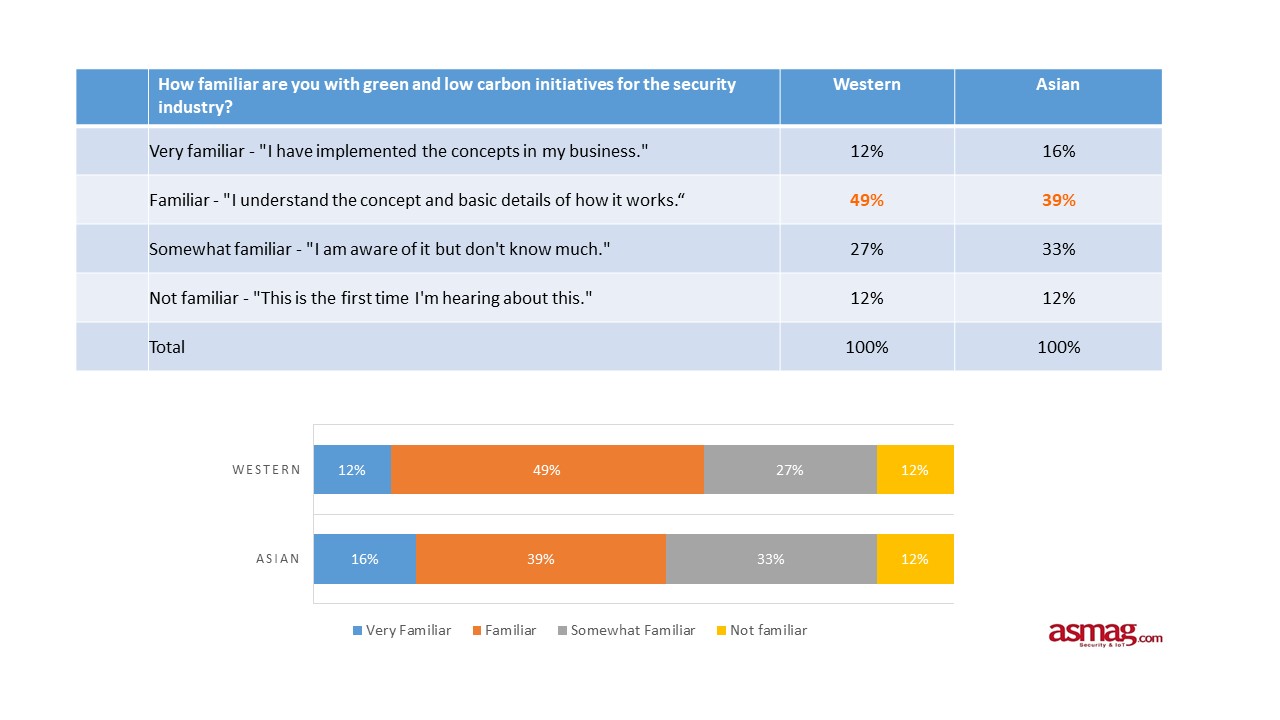 | | How familiar are you with green and low carbon initiatives for the security industry? | Western | Asian |
|---|---|---|---|
| | Very familiar - "I have implemented the concepts in my business." | 12% | 16% |
| | Familiar - "I understand the concept and basic details of how it works.“ | 49% | 39% |
| | Somewhat familiar - "I am aware of it but don't know much." | 27% | 33% |
| | Not familiar - "This is the first time I'm hearing about this." | 12% | 12% |
| | Total | 100% | 100% |

WESTERN 12% 49% 27% 12%

ASIAN 16% 39% 33% 12%

Very Familiar Familiar Somewhat Familiar Not familiar

asmag.com
Security & IoT